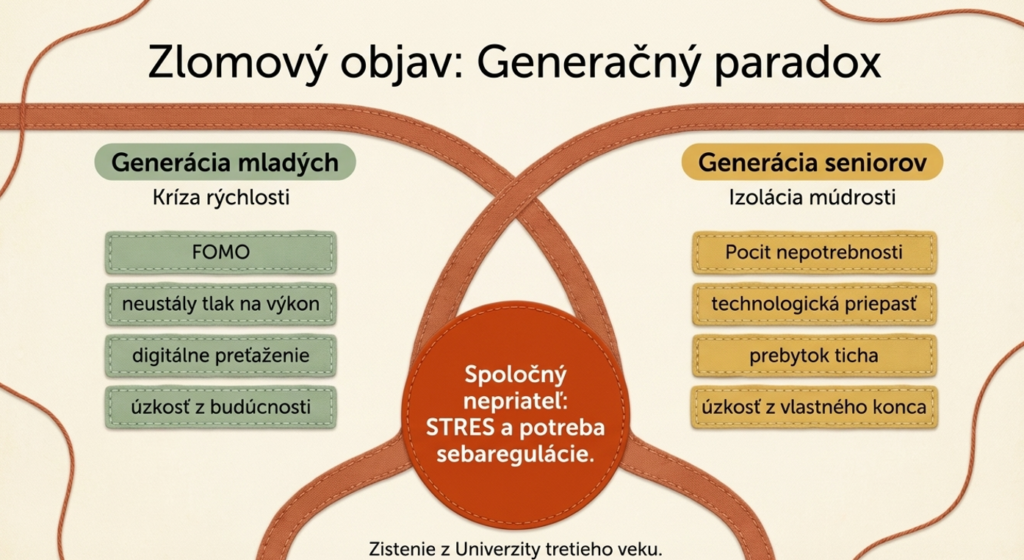 Zlomový objav: Generačný paradox

Generácia mladých
Kríza rýchlosti

FOMO
neustály tlak na výkon
digitálne preťaženie
úzkosť z budúcnosti

Generácia seniorov
Izolácia múdrosti

Pocit nepotrebnosti
technologická priepasť
prebytok ticha
úzkosť z vlastného konca

Spoločný nepriateľ: STRES a potreba sebaregulácie.

Zistenie z Univerzity tretieho veku.